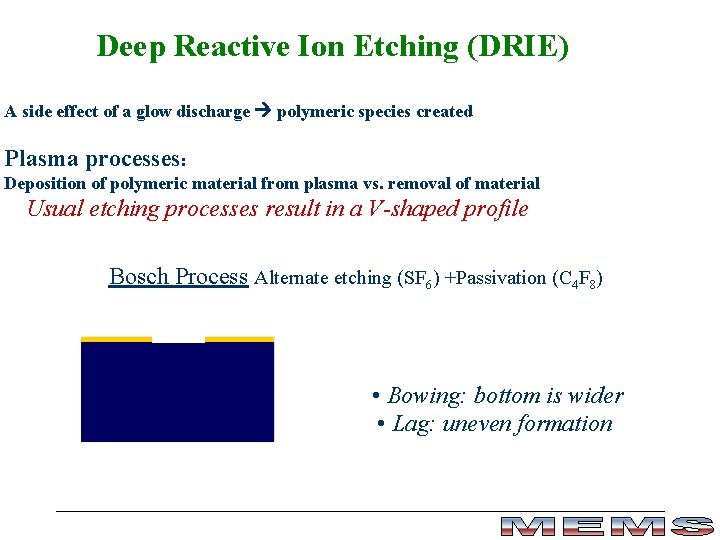 Deep Reactive Ion Etching (DRIE)

A side effect of a glow discharge → polymeric species created

Plasma processes:
Deposition of polymeric material from plasma vs. removal of material
Usual etching processes result in a V-shaped profile

Bosch Process Alternate etching ($SF_6$) +Passivation ($C_4F_8$)

• Bowing: bottom is wider
• Lag: uneven formation

MEMS